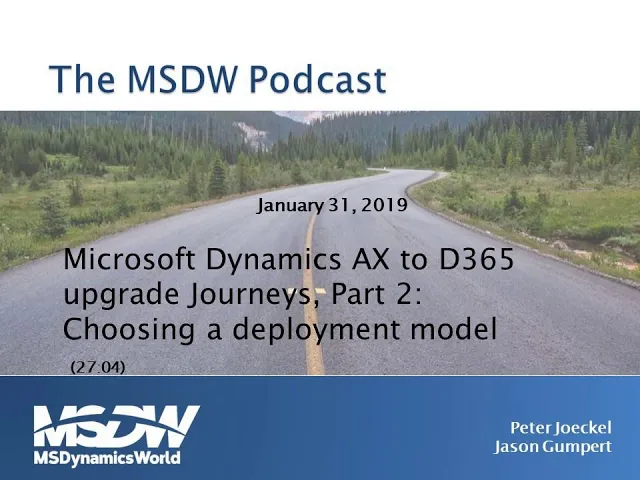 The MSDW Podcast

January 31, 2019

Microsoft Dynamics AX to D365 upgrade Journeys, Part 2: Choosing a deployment model

(27:04)

MSDW
MSDynamicsWorld

Peter Joeckel
Jason Gumpert